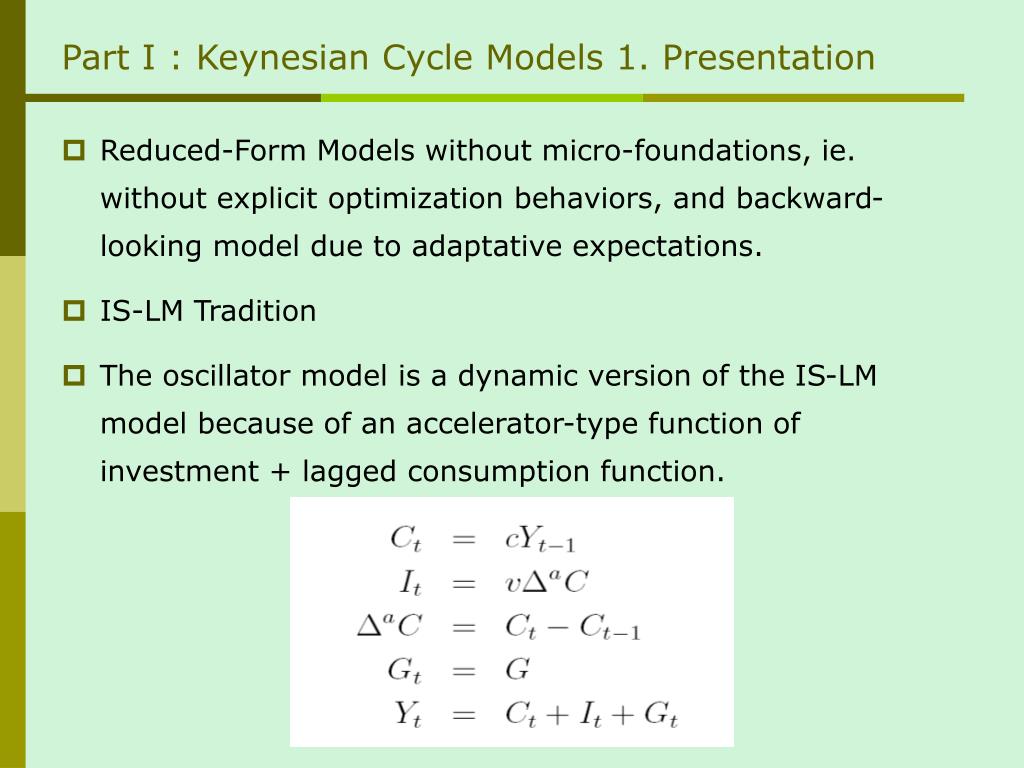 Part I : Keynesian Cycle Models 1. Presentation

Reduced-Form Models without micro-foundations, ie. without explicit optimization behaviors, and backward-looking model due to adaptative expectations.

IS-LM Tradition

The oscillator model is a dynamic version of the IS-LM model because of an accelerator-type function of investment + lagged consumption function.

$C_t = cY_{t-1}$
$I_t = v\Delta^a C$
$\Delta^a C = C_t - C_{t-1}$
$G_t = G$
$Y_t = C_t + I_t + G_t$